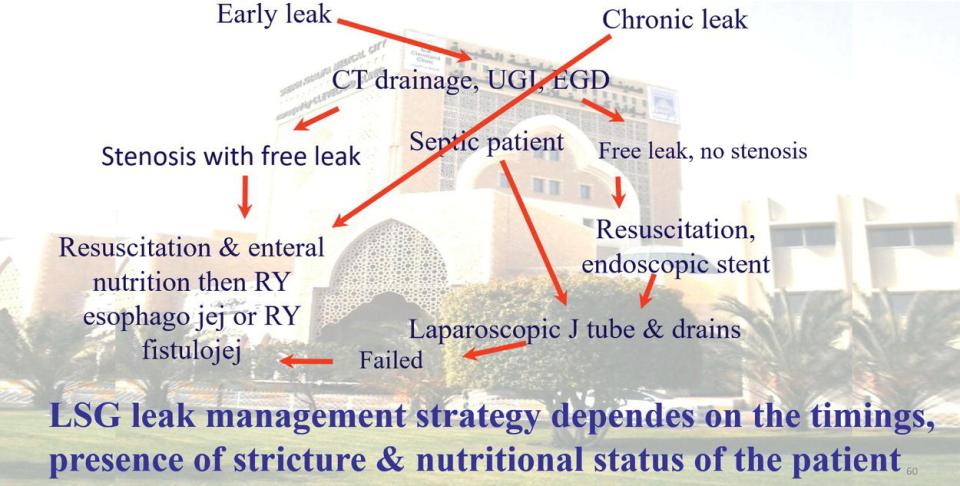 Early leak

Chronic leak

CT drainage, UGI, EGD

Stenosis with free leak

Septic patient

Free leak, no stenosis

Resuscitation & enteral nutrition then RY esophago jej or RY fistulojej

Resuscitation, endoscopic stent

Laparoscopic J tube & drains

Failed

LSG leak management strategy dependes on the timings, presence of stricture & nutritional status of the patient

60